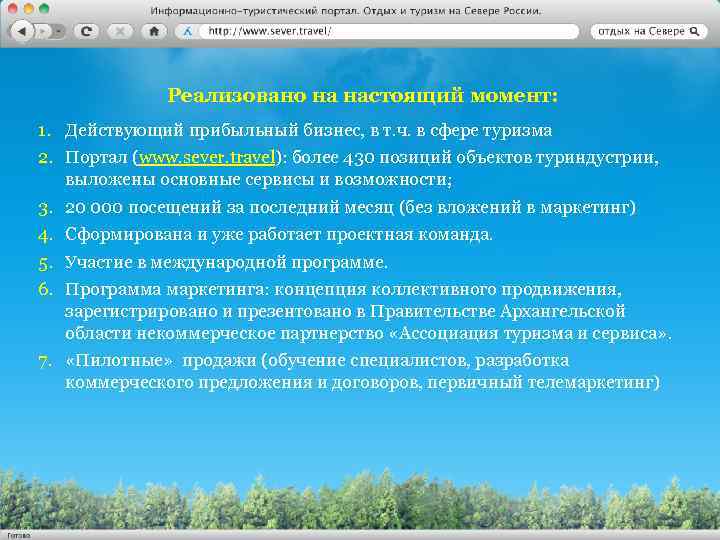 Информационно-туристический портал. Отдых и туризм на Севере России.

http://www.sever.travel/

отдых на Севере

Реализовано на настоящий момент:

1. Действующий прибыльный бизнес, в т.ч. в сфере туризма
2. Портал (www.sever.travel): более 430 позиций объектов туриндустрии, выложены основные сервисы и возможности;
3. 20 000 посещений за последний месяц (без вложений в маркетинг)
4. Сформирована и уже работает проектная команда.
5. Участие в международной программе.
6. Программа маркетинга: концепция коллективного продвижения, зарегистрировано и презентовано в Правительстве Архангельской области некоммерческое партнерство «Ассоциация туризма и сервиса».
7. «Пилотные» продажи (обучение специалистов, разработка коммерческого предложения и договоров, первичный телемаркетинг)

Готово